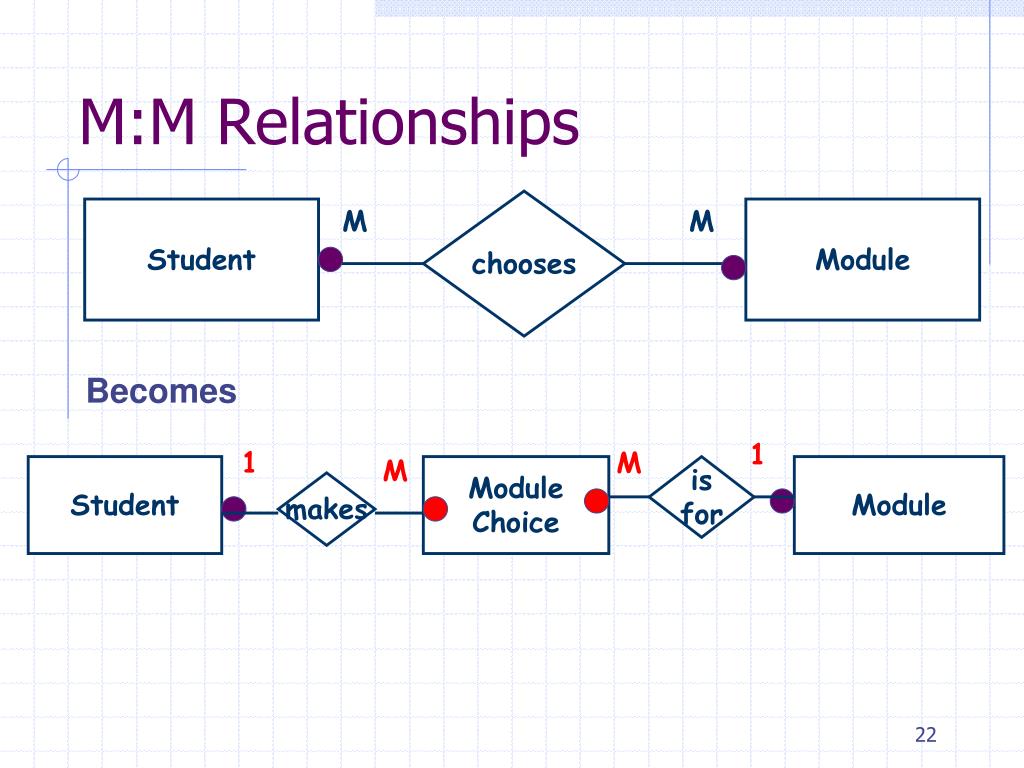 M:M Relationships

Student

M

chooses

M

Module

Becomes

Student

1

makes

M

Module Choice

M

is for

1

Module

22